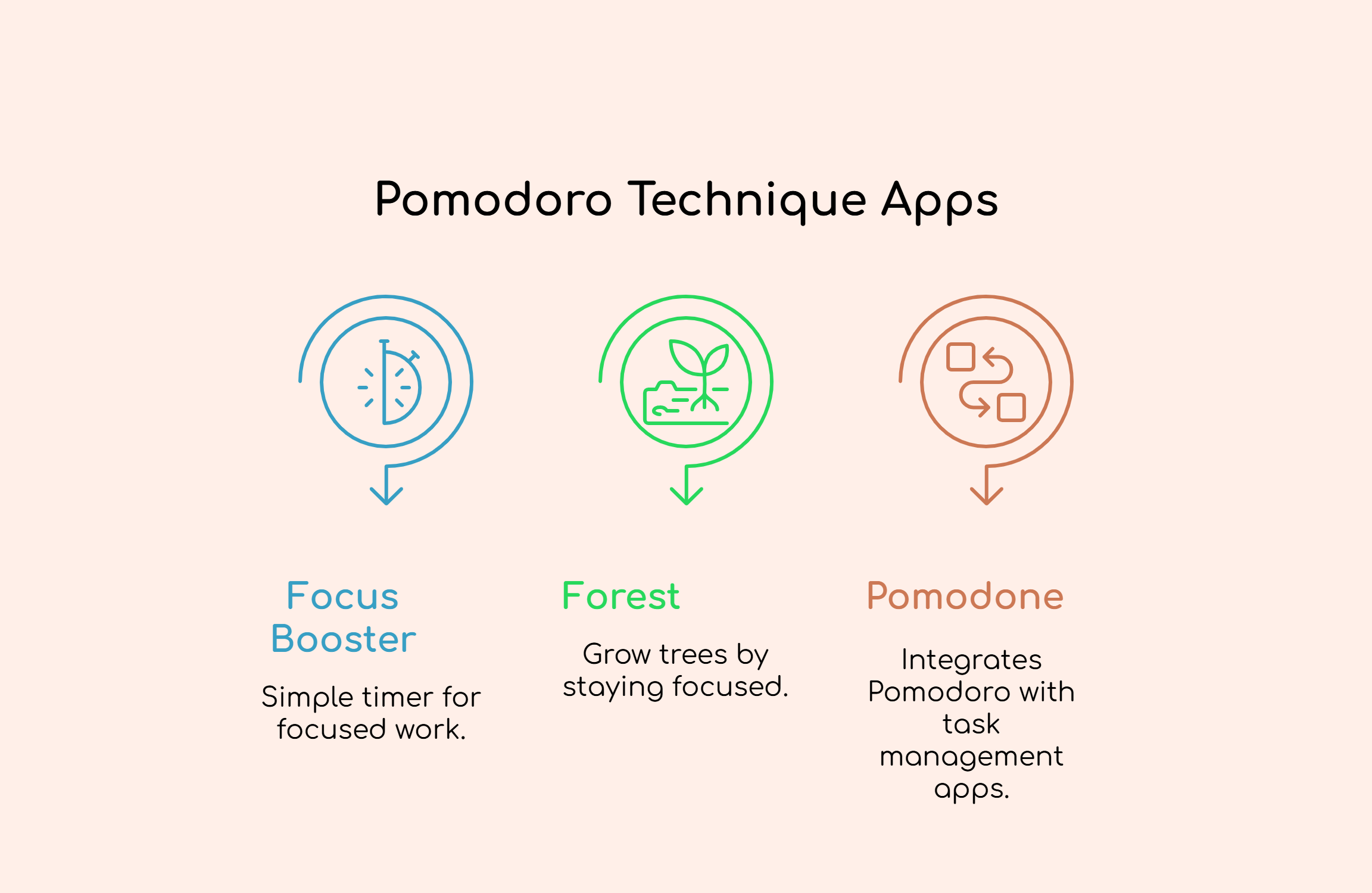 Pomodoro Technique Apps

Focus Booster

Simple timer for focused work.

Forest

Grow trees by staying focused.

Pomodone

Integrates Pomodoro with task management apps.